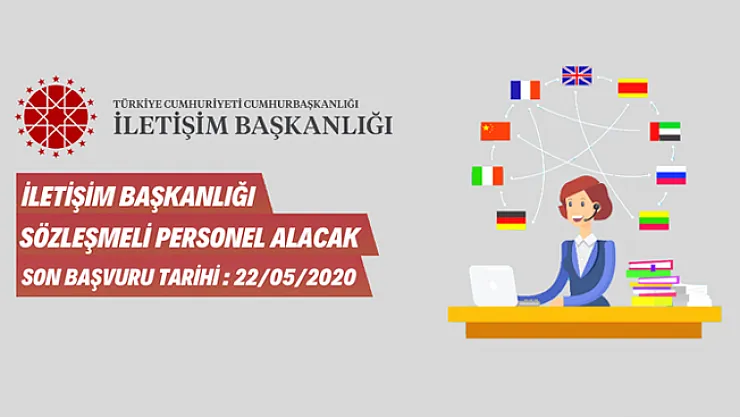 TÜRKİYE CUMHURİYETİ CUMHURBAŞKANLIĞI
İLETİŞİM BAŞKANLIĞI

İLETİŞİM BAŞKANLIĞI
SÖZLEŞMELİ PERSONEL ALACAK
SON BAŞVURU TARİHİ : 22/05/2020